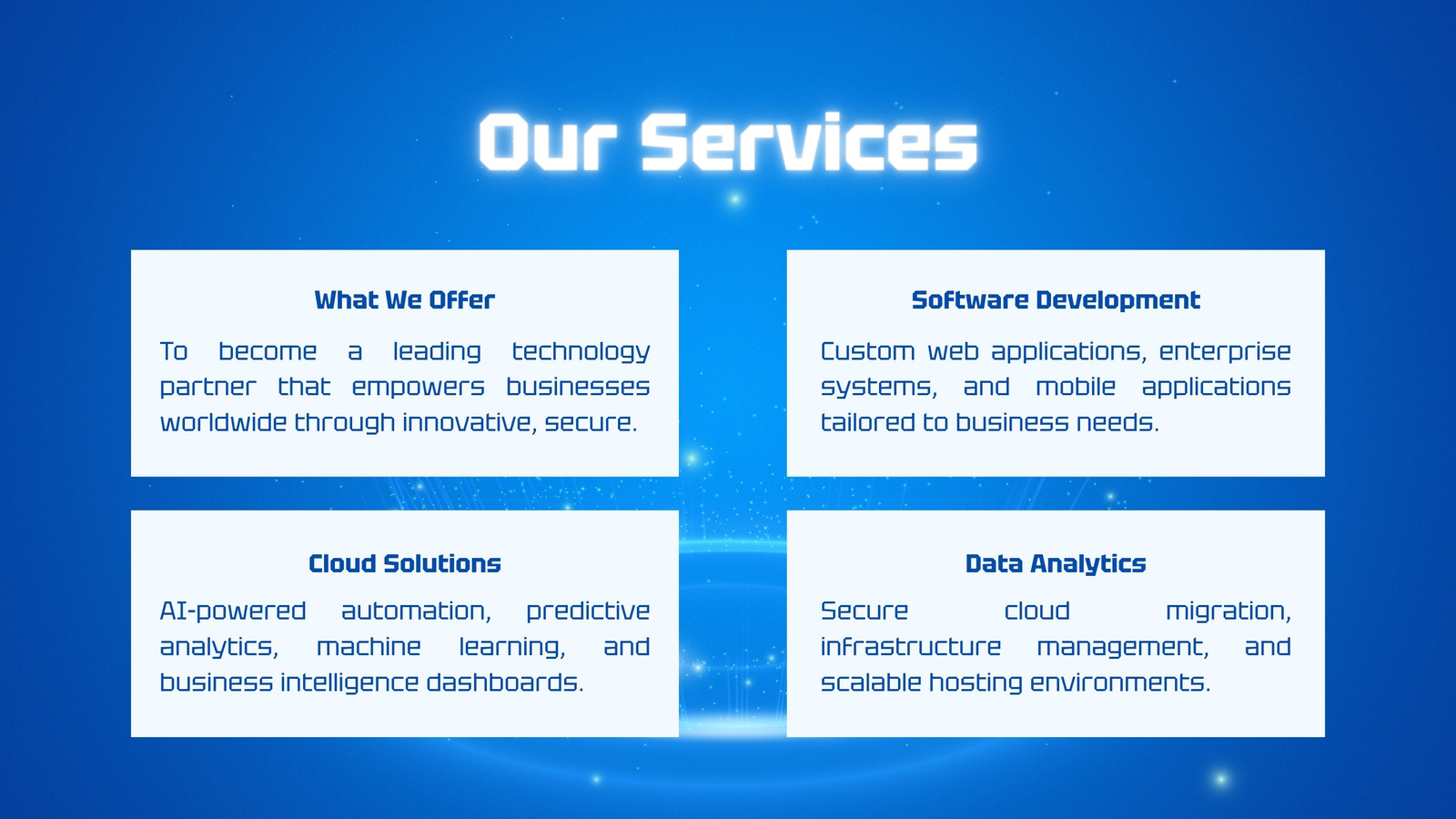 Our Services

What We Offer

To become a leading technology partner that empowers businesses worldwide through innovative, secure.

Software Development

Custom web applications, enterprise systems, and mobile applications tailored to business needs.

Cloud Solutions

AI-powered automation, predictive analytics, machine learning, and business intelligence dashboards.

Data Analytics

Secure cloud migration, infrastructure management, and scalable hosting environments.